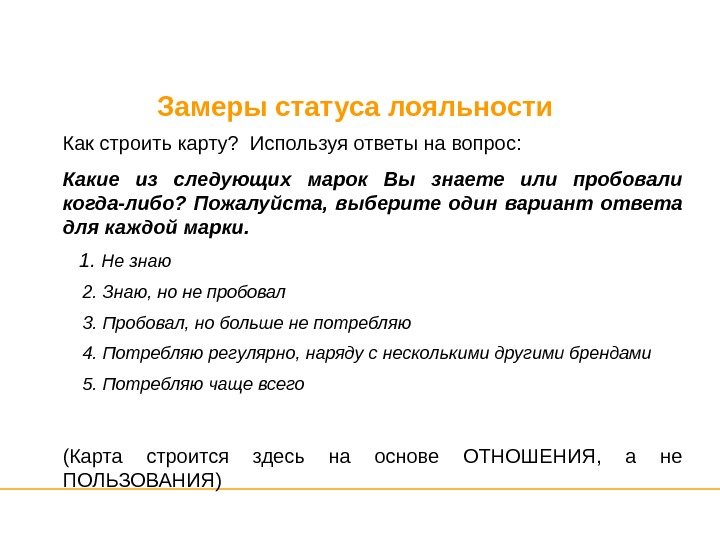 Замеры статуса лояльности

Как строить карту? Используя ответы на вопрос:

Какие из следующих марок Вы знаете или пробовали когда-либо? Пожалуйста, выберите один вариант ответа для каждой марки.

1. Не знаю
2. Знаю, но не пробовал
3. Пробовал, но больше не потребляю
4. Потребляю регулярно, наряду с несколькими другими брендами
5. Потребляю чаще всего

(Карта строится здесь на основе ОТНОШЕНИЯ, а не ПОЛЬЗОВАНИЯ)